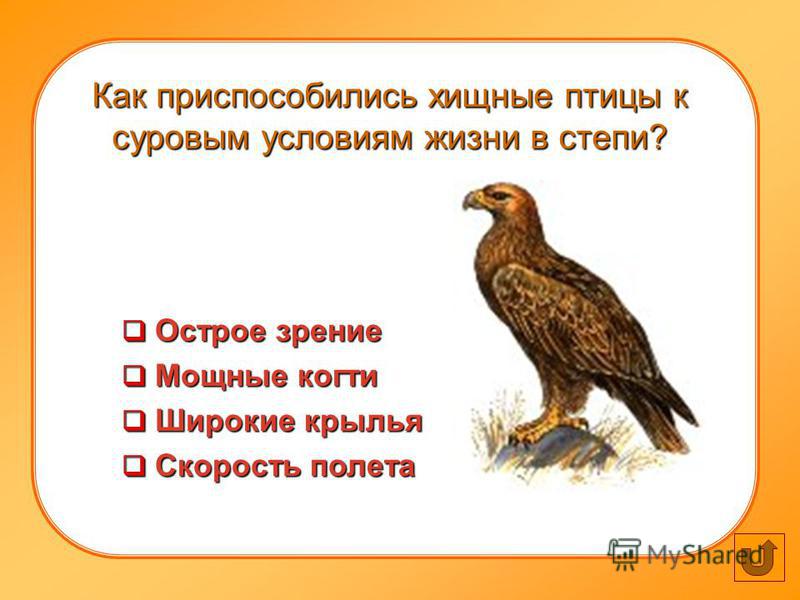 Как приспособились хищные птицы к суровым условиям жизни в степи?

❑ Острое зрение
❑ Мощные когти
❑ Широкие крылья
❑ Скорость полета

MyShared